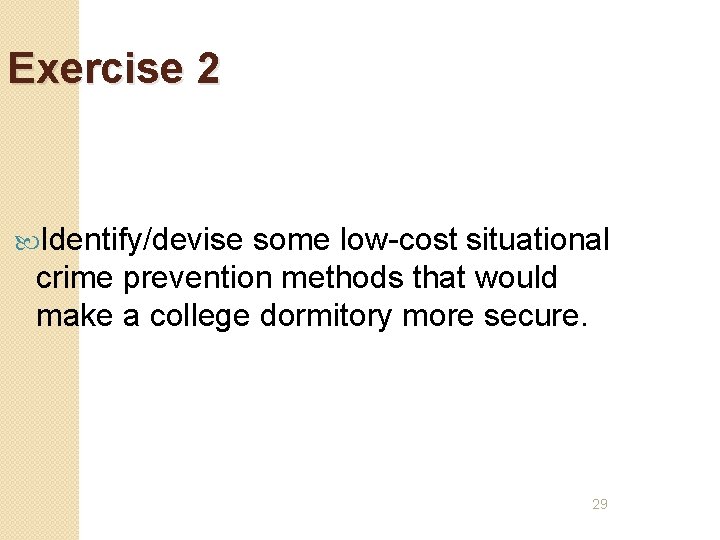 Exercise 2

Identify/devise some low-cost situational crime prevention methods that would make a college dormitory more secure.

29